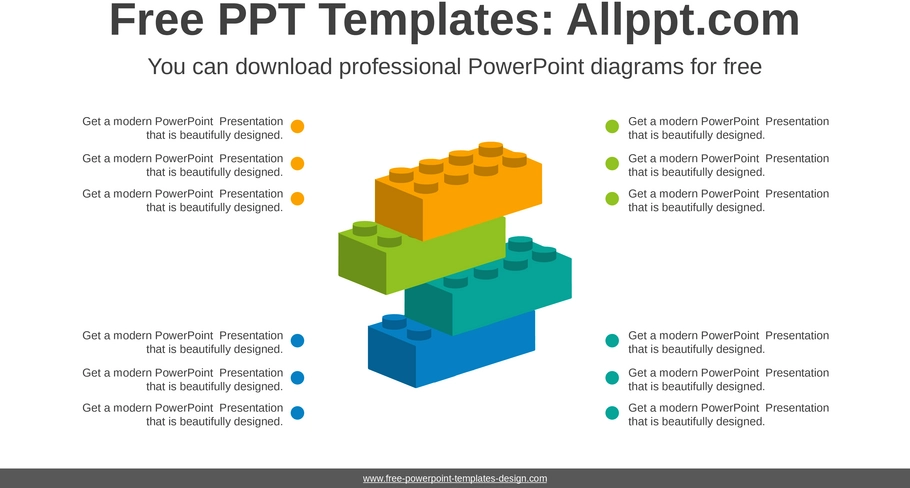 Free PPT Templates: Allppt.com

You can download professional PowerPoint diagrams for free

Get a modern PowerPoint Presentation that is beautifully designed.

Get a modern PowerPoint Presentation that is beautifully designed.

Get a modern PowerPoint Presentation that is beautifully designed.

Get a modern PowerPoint Presentation that is beautifully designed.

Get a modern PowerPoint Presentation that is beautifully designed.

Get a modern PowerPoint Presentation that is beautifully designed.

Get a modern PowerPoint Presentation that is beautifully designed.

Get a modern PowerPoint Presentation that is beautifully designed.

Get a modern PowerPoint Presentation that is beautifully designed.

Get a modern PowerPoint Presentation that is beautifully designed.

Get a modern PowerPoint Presentation that is beautifully designed.

Get a modern PowerPoint Presentation that is beautifully designed.

www.free-powerpoint-templates-design.com